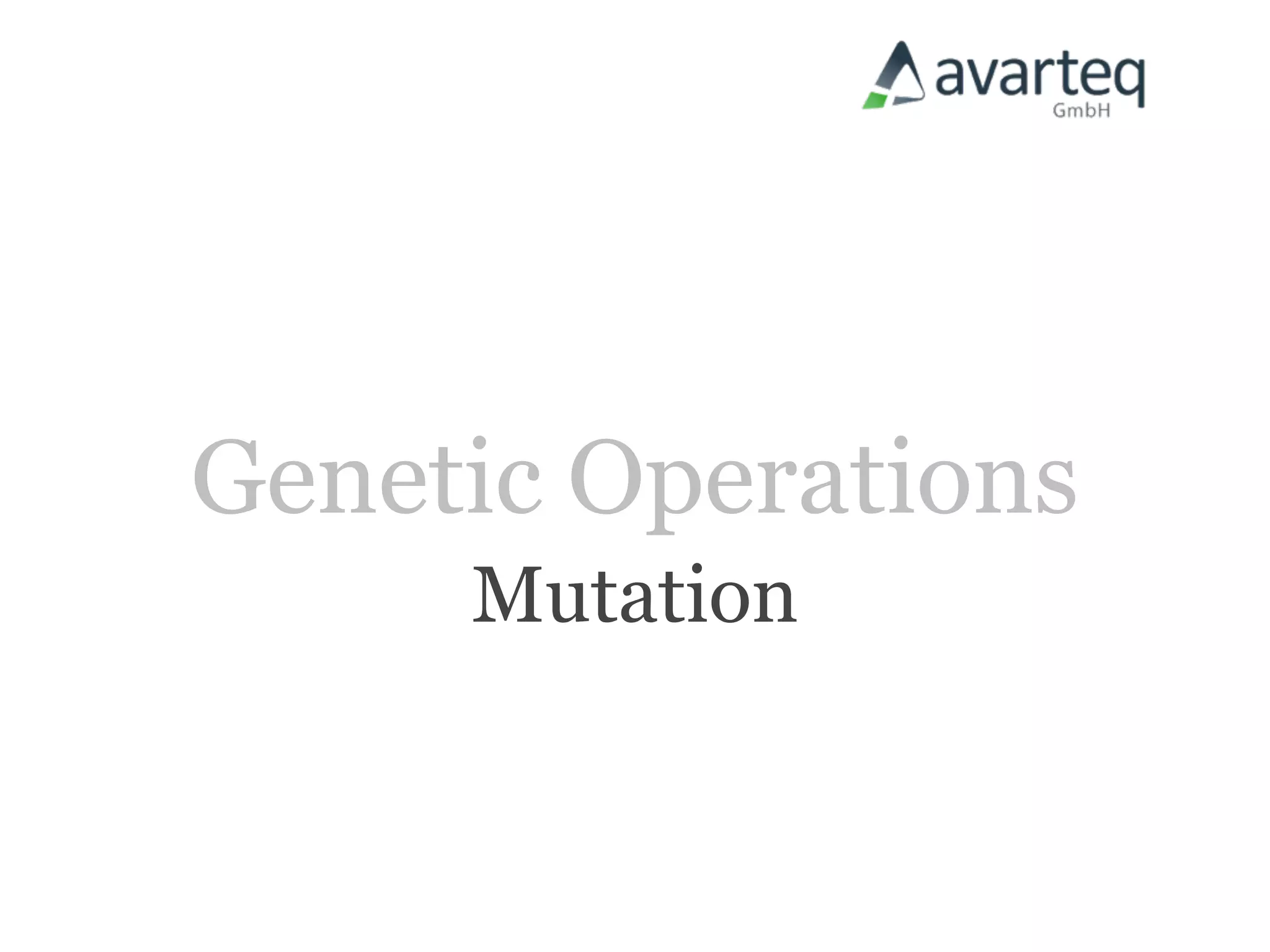 avarteq
GmbH

Genetic Operations
Mutation